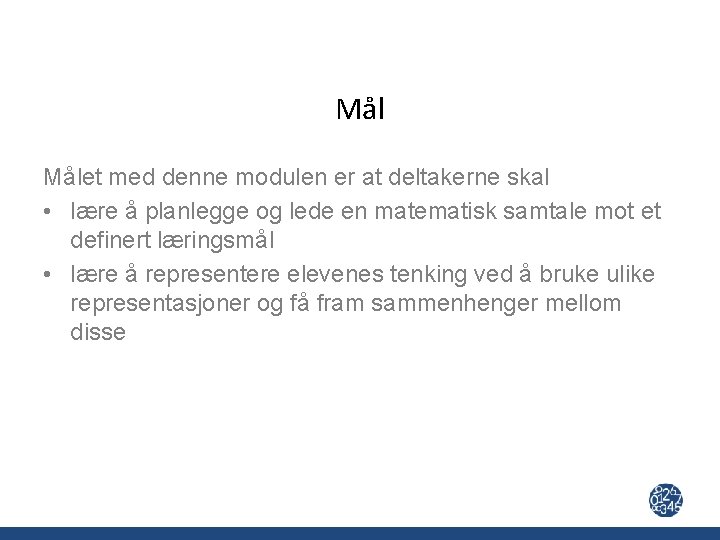 Mål

Målet med denne modulen er at deltakerne skal

• lære å planlegge og lede en matematisk samtale mot et definert læringsmål
• lære å representere elevenes tenking ved å bruke ulike representasjoner og få fram sammenhenger mellom disse